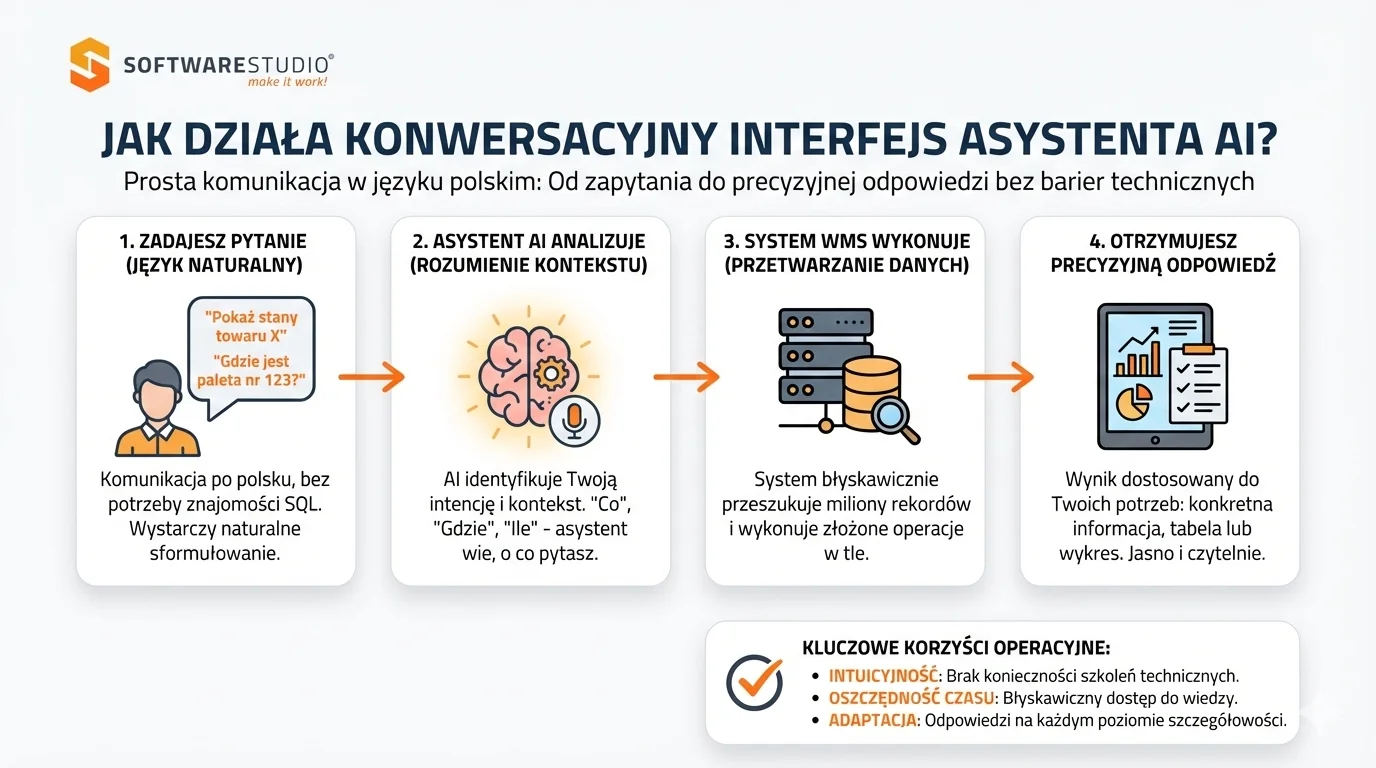 SOFTWARESTUDIO®
make it work!

JAK DZIAŁA KONWERSACYJNY INTERFEJS ASYSTENTA AI?

Prosta komunikacja w języku polskim: Od zapytania do precyzyjnej odpowiedzi bez barier technicznych

1. ZADAJESZ PYTANIE (JĘZYK NATURALNY)

"Pokaż stany towaru X"
"Gdzie jest paleta nr 123?"

Komunikacja po polsku, bez potrzeby znajomości SQL. Wystarczy naturalne sformułowanie.

2. ASYSTENT AI ANALIZUJE (ROZUMIENIE KONTEKSTU)

AI identyfikuje Twoją intencję i kontekst. "Co", "Gdzie", "Ile" - asystent wie, o co pytasz.

3. SYSTEM WMS WYKONUJE (PRZETWARZANIE DANYCH)

System błyskawicznie przeszukuje miliony rekordów i wykonuje złożone operacje w tle.

4. OTRZYMUJESZ PRECYZYJNĄ ODPOWIEDŹ

Wynik dostosowany do Twoich potrzeb: konkretna informacja, tabela lub wykres. Jasno i czytelnie.

KLUCZOWE KORZYŚCI OPERACYJNE:
• INTUICYJNOŚĆ: Brak konieczności szkoleń technicznych.
• OSZCZĘDNOŚĆ CZASU: Błyskawiczny dostęp do wiedzy.
• ADAPTACJA: Odpowiedzi na każdym poziomie szczegółowości.